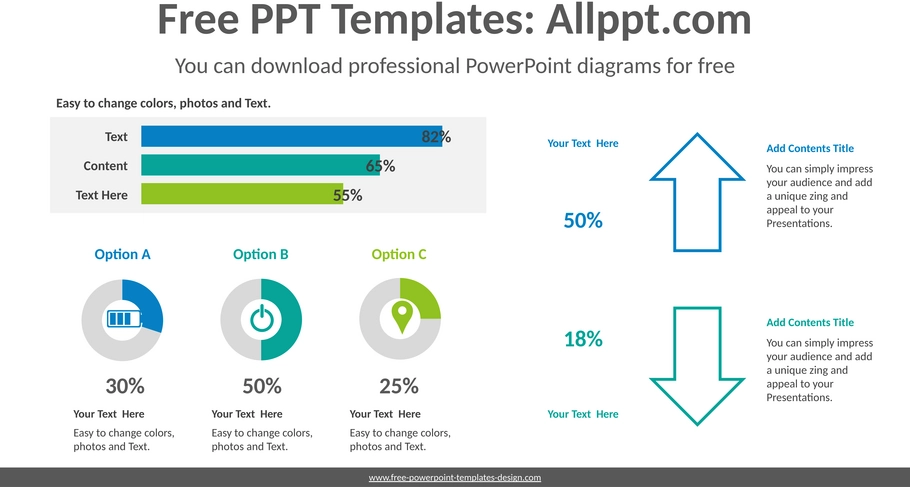 Free PPT Templates: Allppt.com

You can download professional PowerPoint diagrams for free

Easy to change colors, photos and Text.

Text 82%

Content 65%

Text Here 55%

Option A

30%

Your Text Here

Easy to change colors, photos and Text.

Option B

50%

Your Text Here

Easy to change colors, photos and Text.

Option C

25%

Your Text Here

Easy to change colors, photos and Text.

Your Text Here

50%

Add Contents Title

You can simply impress your audience and add a unique zing and appeal to your Presentations.

18%

Your Text Here

Add Contents Title

You can simply impress your audience and add a unique zing and appeal to your Presentations.

www.free-powerpoint-templates-design.com